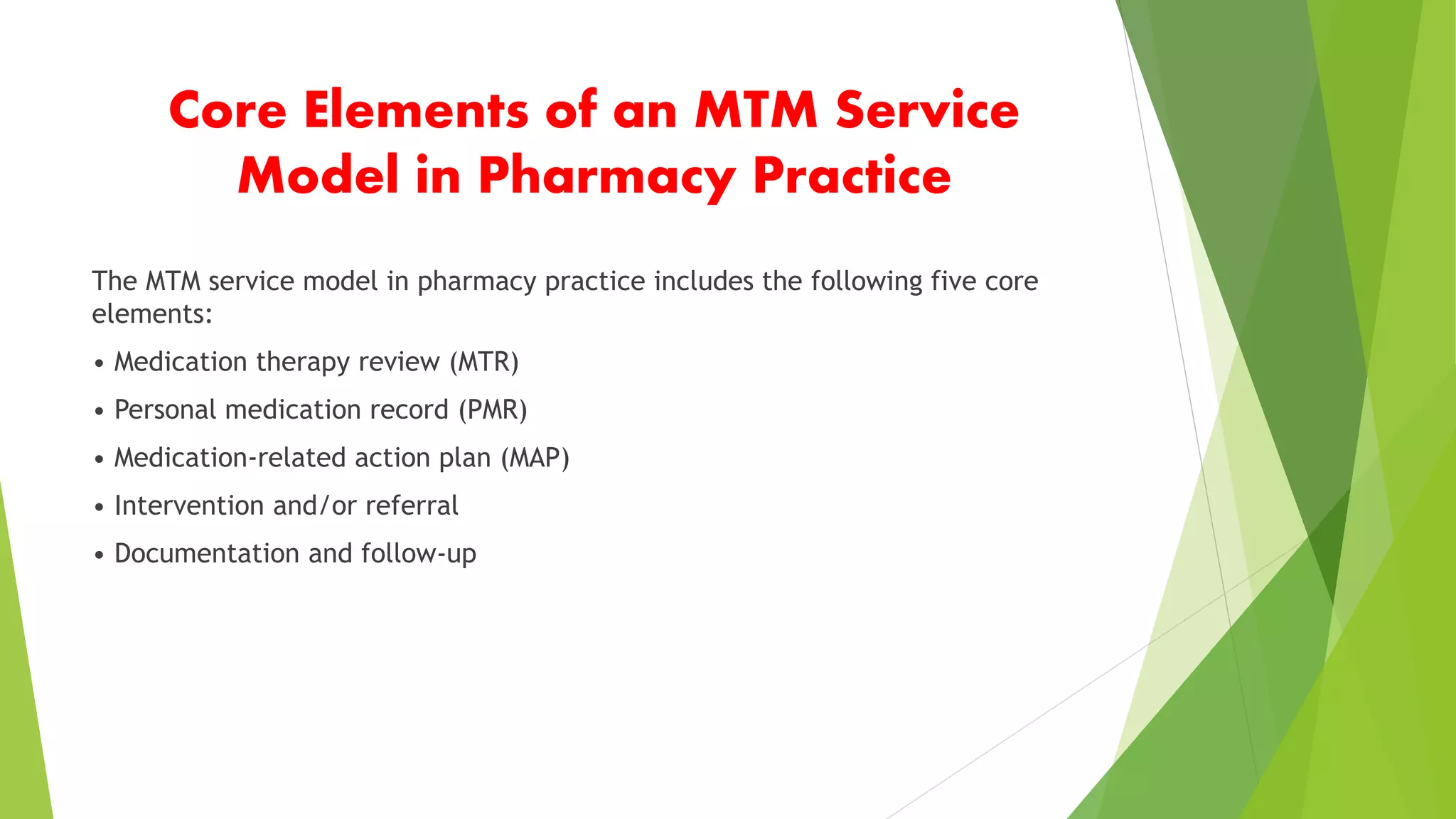 Core Elements of an MTM Service Model in Pharmacy Practice

The MTM service model in pharmacy practice includes the following five core elements:

• Medication therapy review (MTR)
• Personal medication record (PMR)
• Medication-related action plan (MAP)
• Intervention and/or referral
• Documentation and follow-up